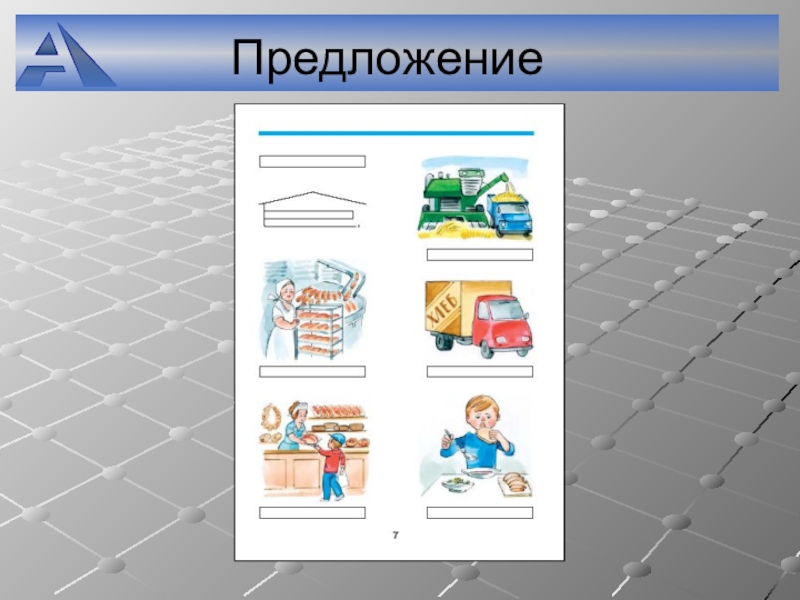 Предложение

ХЛЕБ

7